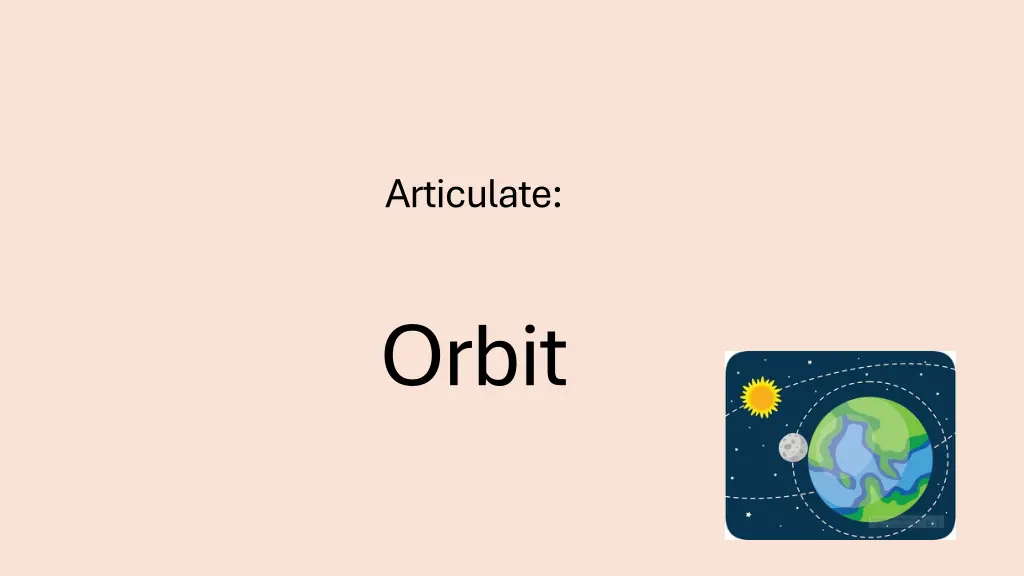 Articulate:

Orbit